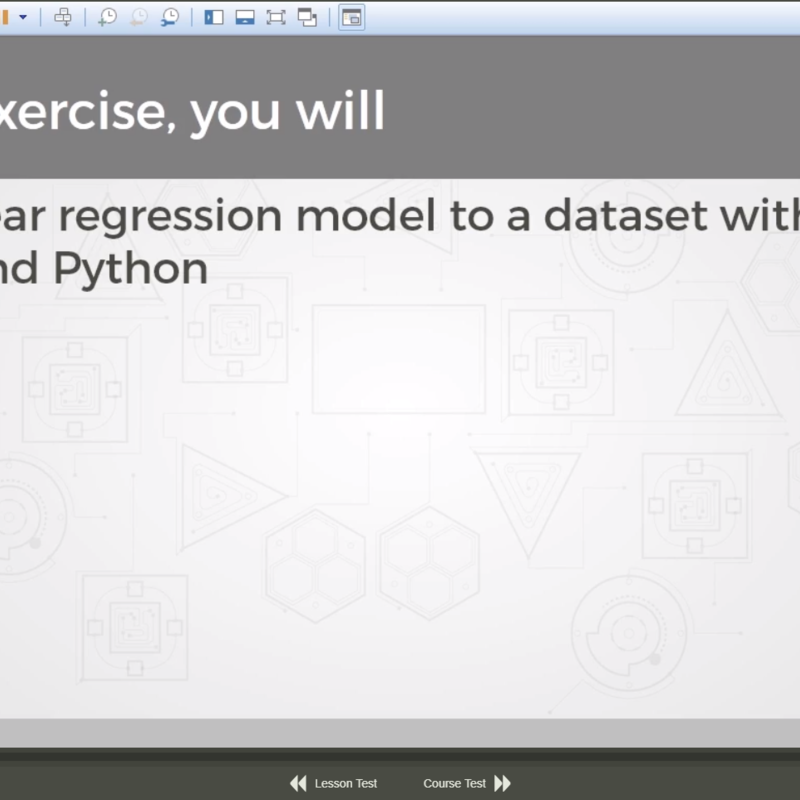 xercise, you will

ar regression model to a dataset with
nd Python

Lesson Test

Course Test